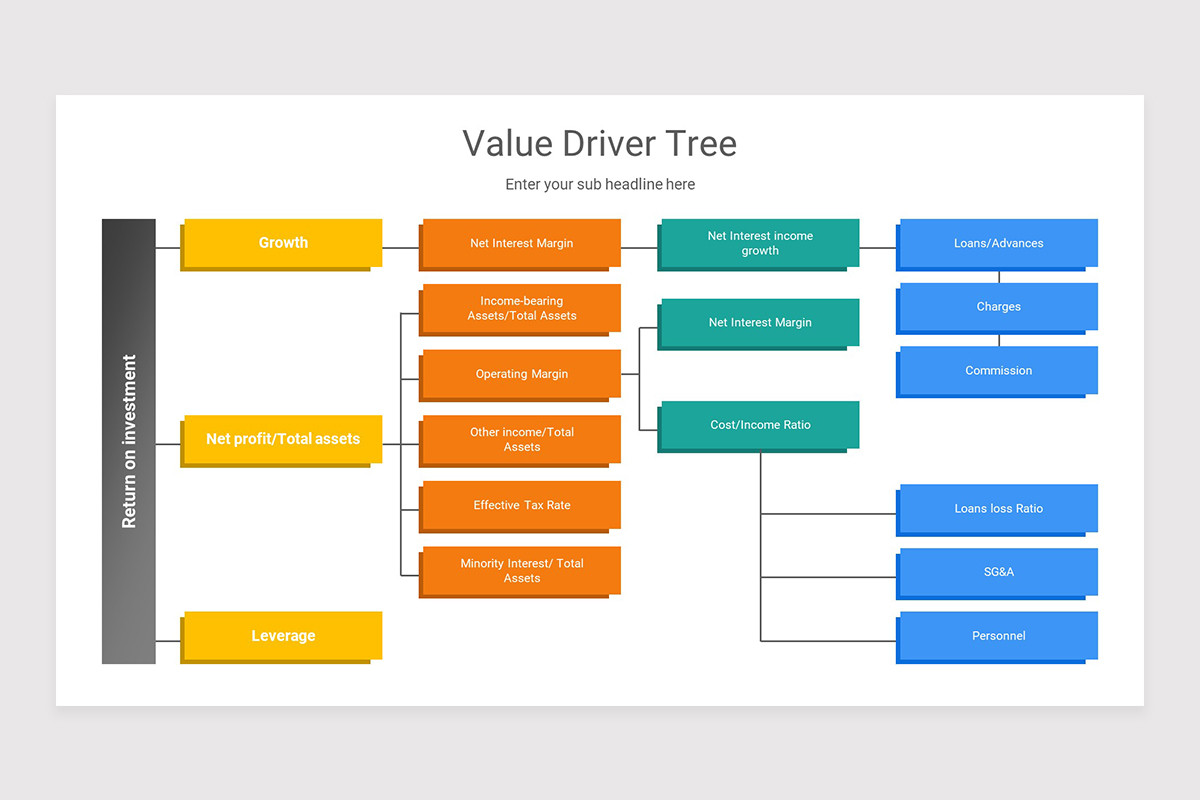 Value Driver Tree

Enter your sub headline here

Return on investment

Growth

Net profit/Total assets

Leverage

Net Interest Margin

Income-bearing Assets/Total Assets

Operating Margin

Other income/Total Assets

Effective Tax Rate

Minority Interest/ Total Assets

Net Interest income growth

Net Interest Margin

Cost/Income Ratio

Loans/Advances

Charges

Commission

Loans loss Ratio

SG&A

Personnel